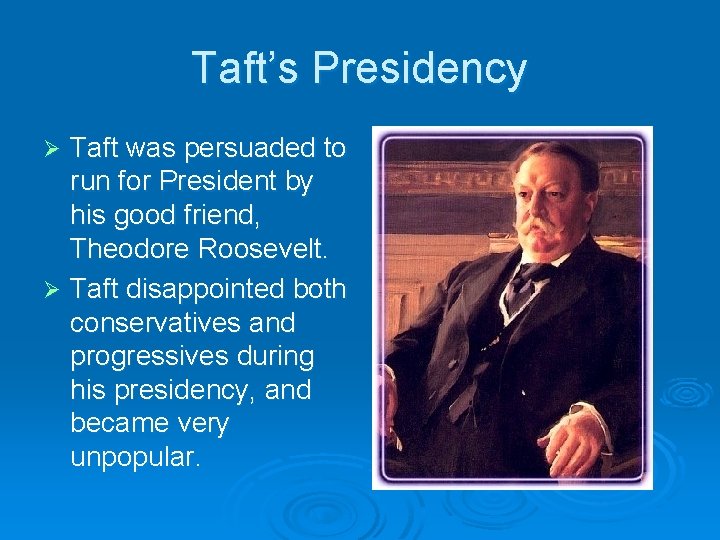 Taft's Presidency

➢ Taft was persuaded to run for President by his good friend, Theodore Roosevelt.

➢ Taft disappointed both conservatives and progressives during his presidency, and became very unpopular.